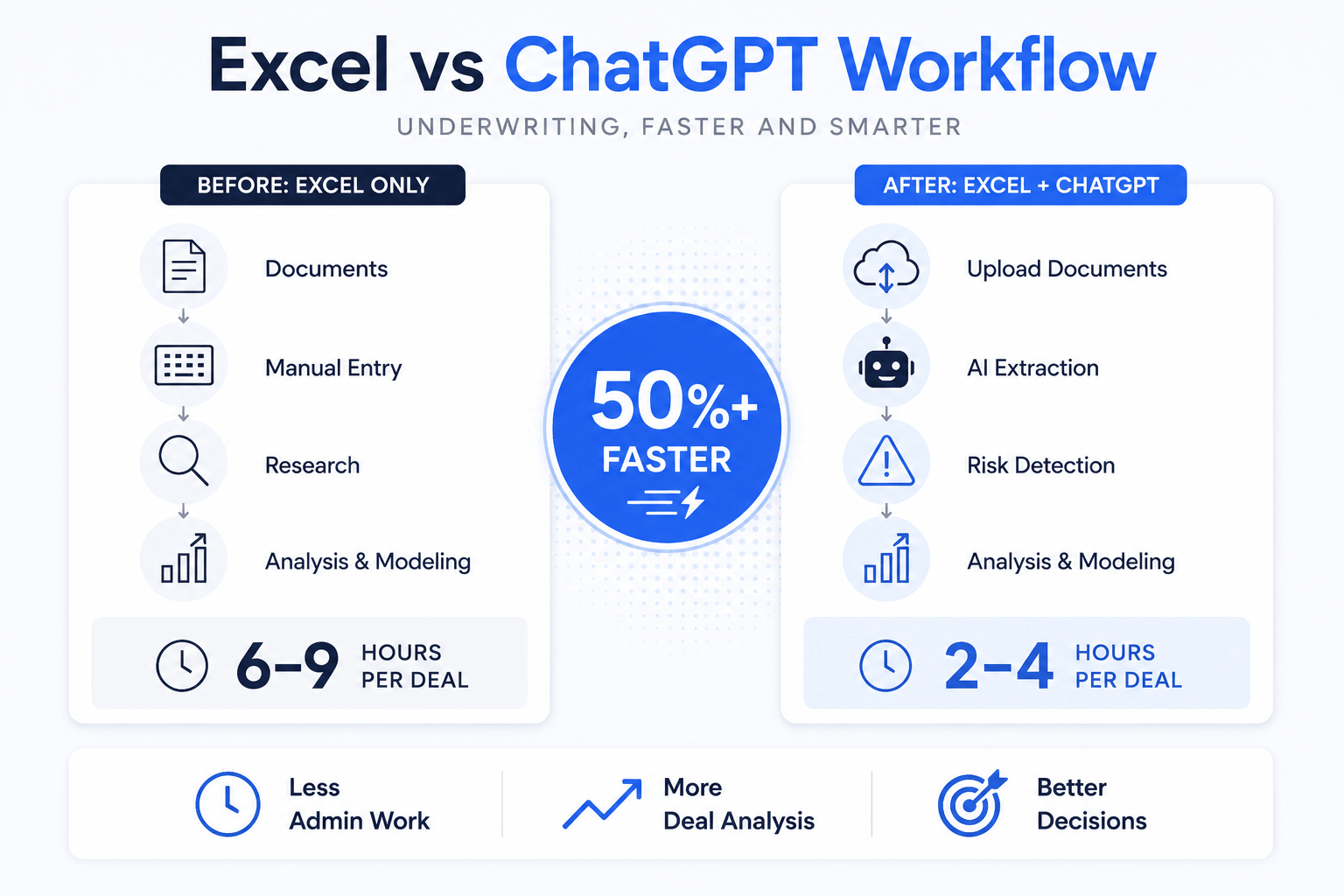 Excel vs ChatGPT Workflow

UNDERWRITING, FASTER AND SMARTER

BEFORE: EXCEL ONLY

Documents

Manual Entry

Research

Analysis & Modeling

6–9 HOURS PER DEAL

50%+ FASTER

AFTER: EXCEL + CHATGPT

Upload Documents

AI Extraction

Risk Detection

Analysis & Modeling

2–4 HOURS PER DEAL

Less Admin Work

More Deal Analysis

Better Decisions